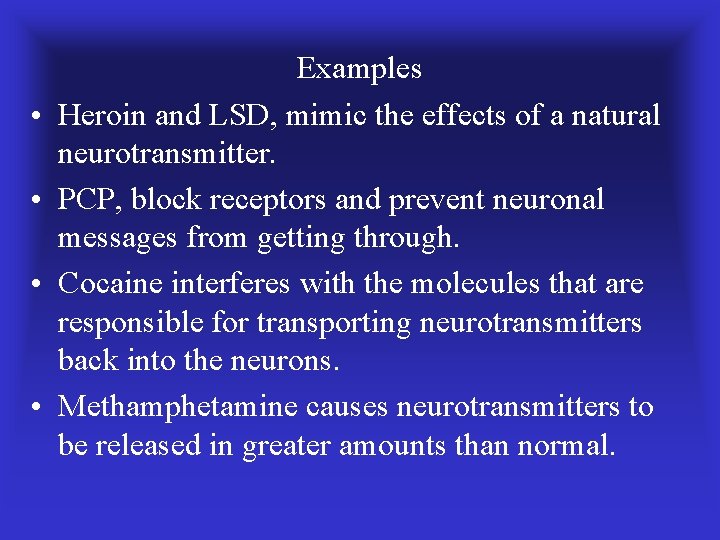 Examples

• Heroin and LSD, mimic the effects of a natural neurotransmitter.

• PCP, block receptors and prevent neuronal messages from getting through.

• Cocaine interferes with the molecules that are responsible for transporting neurotransmitters back into the neurons.

• Methamphetamine causes neurotransmitters to be released in greater amounts than normal.